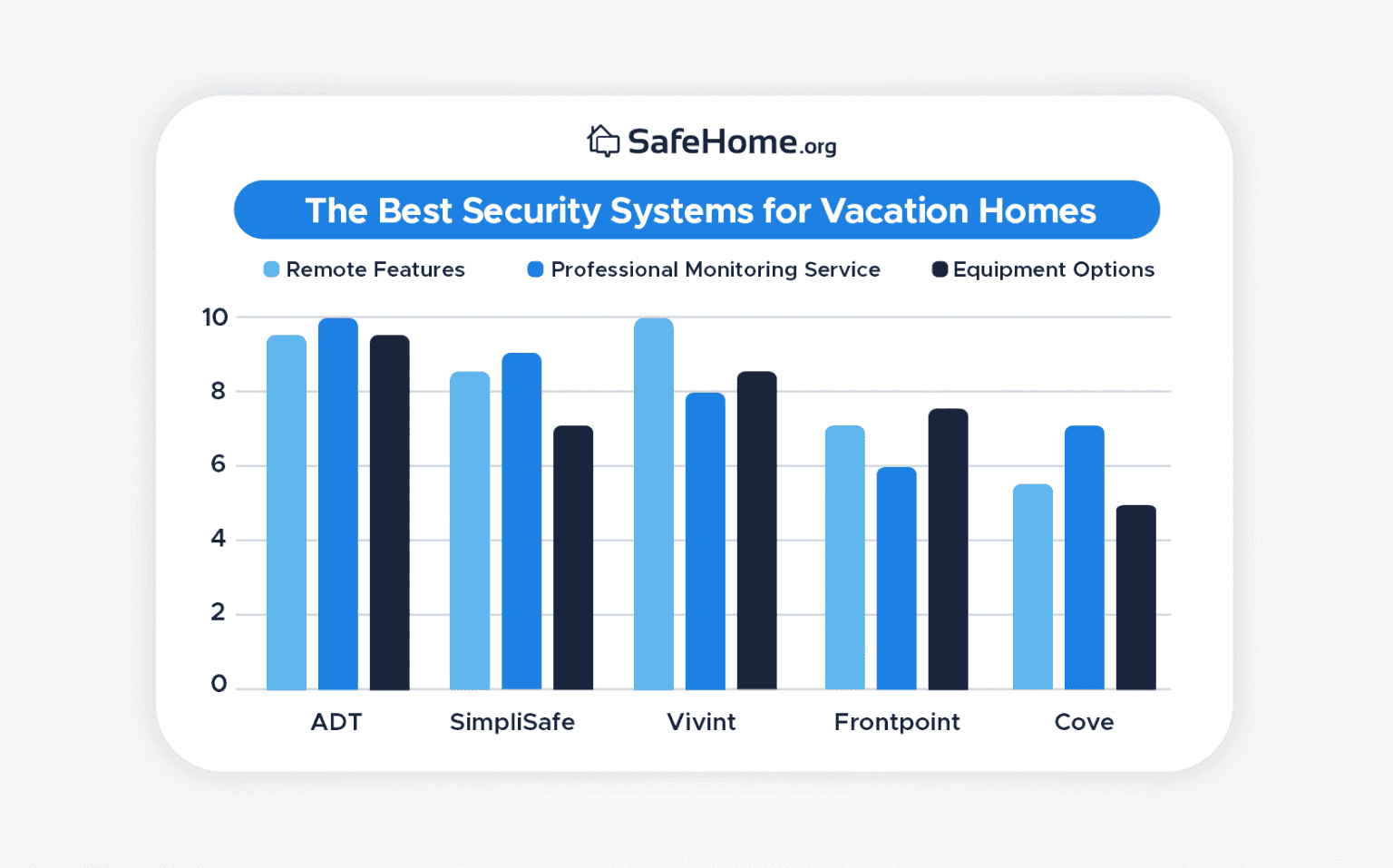 SafeHome.org

The Best Security Systems for Vacation Homes

Remote Features
Professional Monitoring Service
Equipment Options

10
8
6
4
2
0

ADT
SimpliSafe
Vivint
Frontpoint
Cove